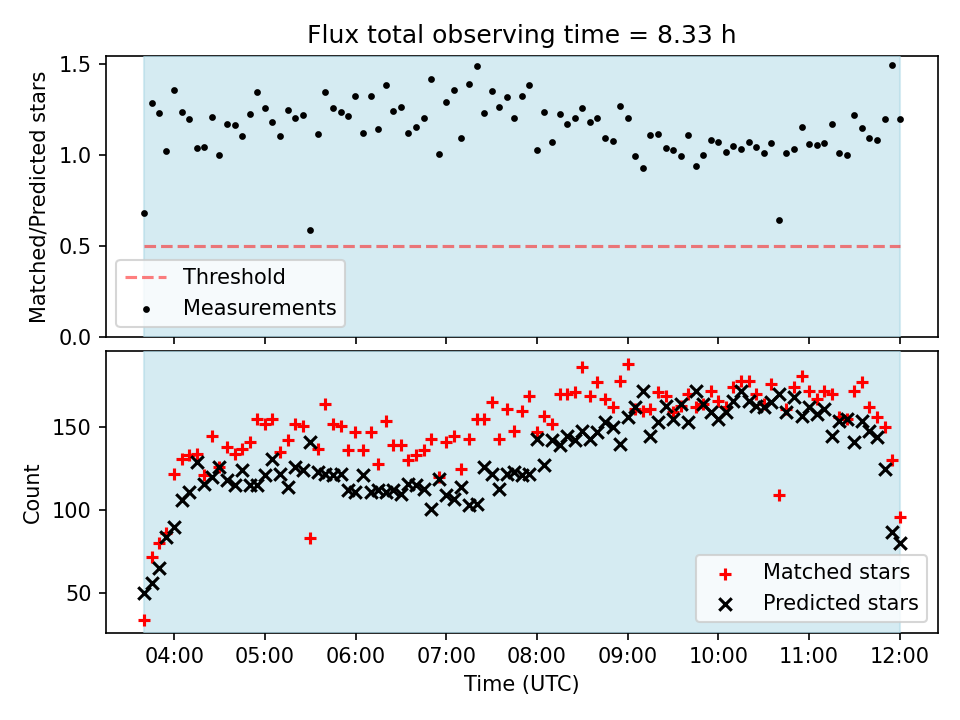 Flux total observing time = 8.33 h

Matched/Predicted stars

1.5
1.0
0.5
0.0

Threshold
Measurements

Count

150
100
50

Matched stars
Predicted stars

04:00
05:00
06:00
07:00
08:00
09:00
10:00
11:00
12:00

Time (UTC)